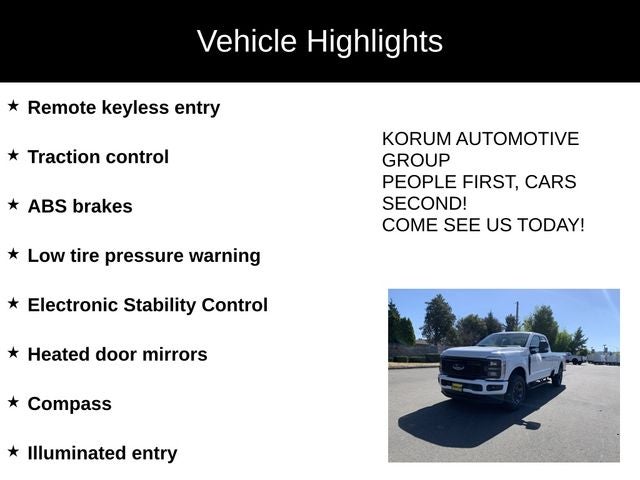 Vehicle Highlights

★ Remote keyless entry

★ Traction control

★ ABS brakes

★ Low tire pressure warning

★ Electronic Stability Control

★ Heated door mirrors

★ Compass

★ Illuminated entry

KORUM AUTOMOTIVE GROUP
PEOPLE FIRST, CARS SECOND!
COME SEE US TODAY!